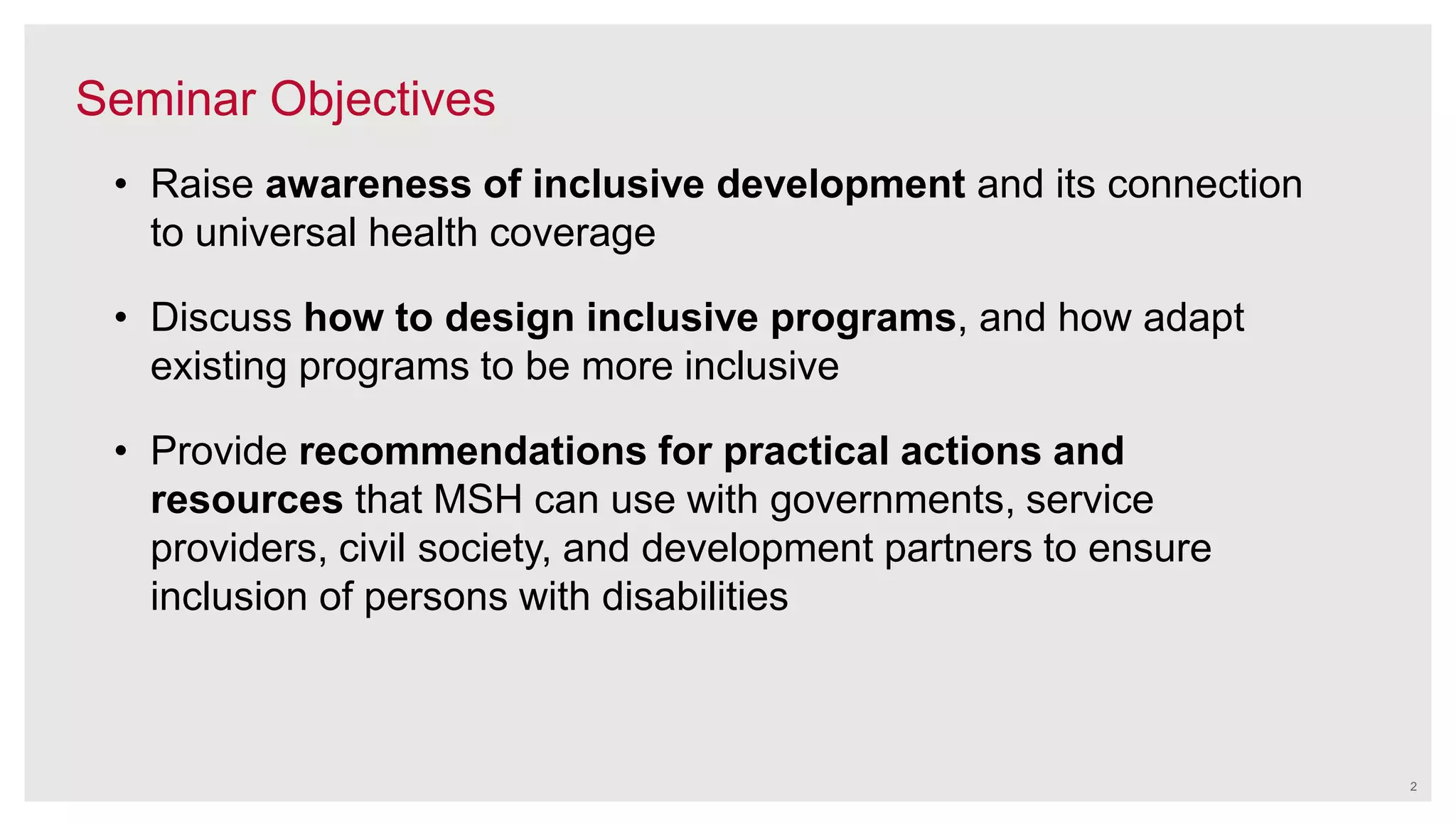 Seminar Objectives

• Raise awareness of inclusive development and its connection to universal health coverage

• Discuss how to design inclusive programs, and how adapt existing programs to be more inclusive

• Provide recommendations for practical actions and resources that MSH can use with governments, service providers, civil society, and development partners to ensure inclusion of persons with disabilities

2